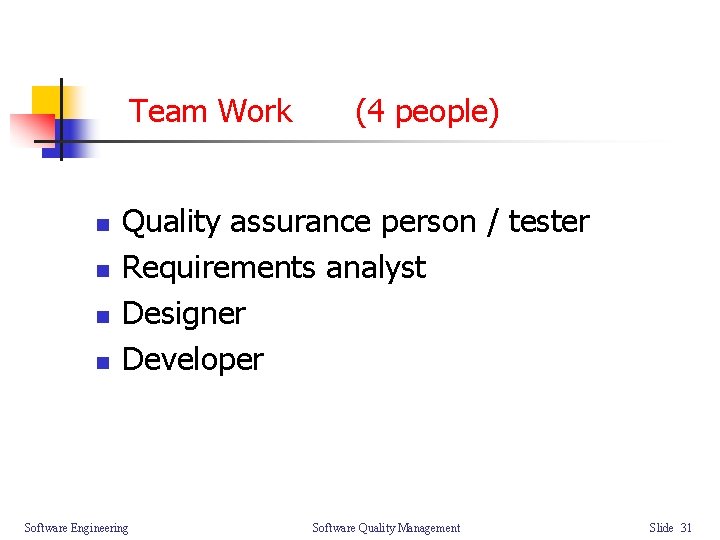 Team Work (4 people)

- Quality assurance person / tester
- Requirements analyst
- Designer
- Developer

Software Engineering Software Quality Management Slide 31